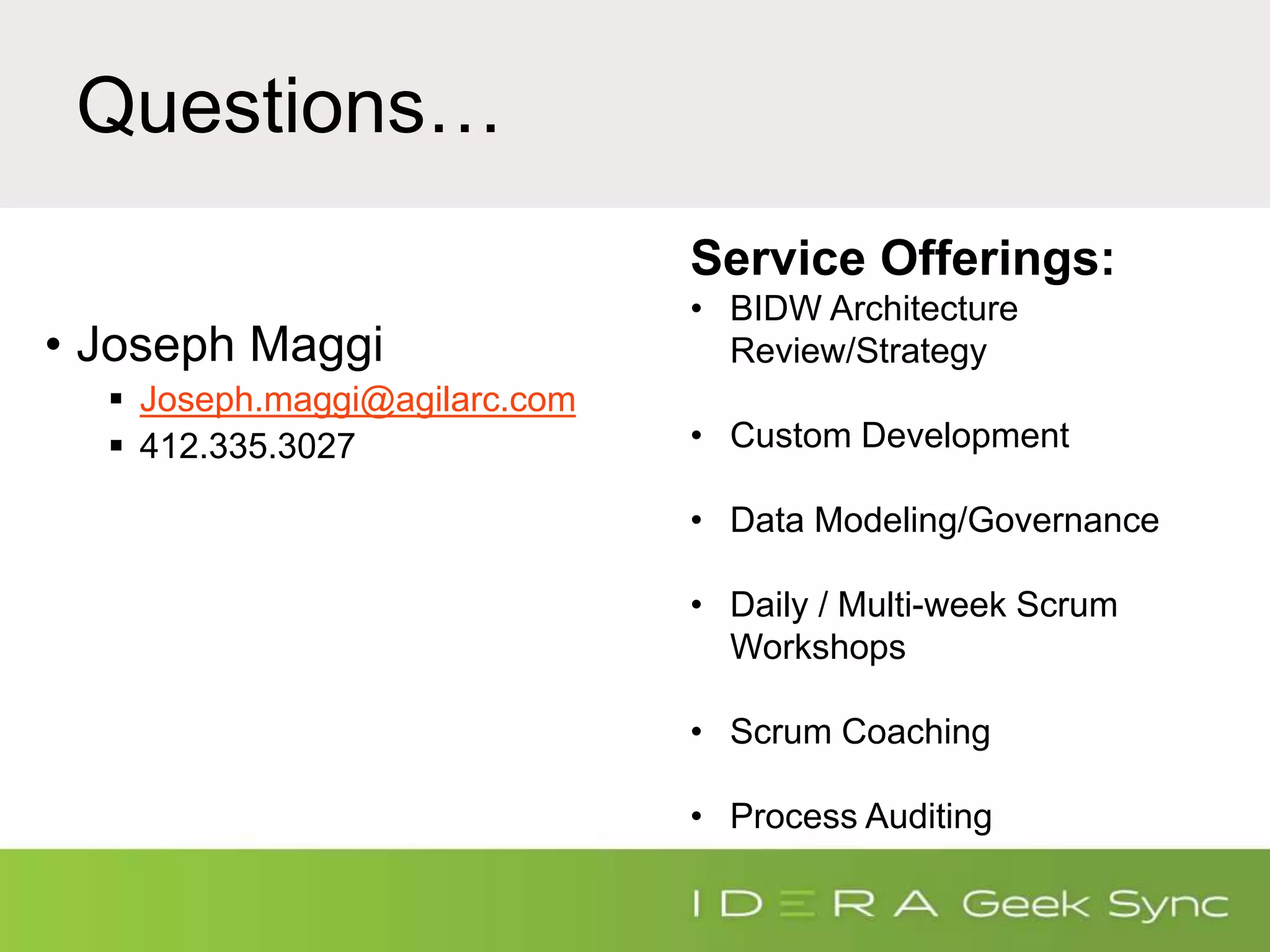 Questions…

• Joseph Maggi
▪ Joseph.maggi@agilarc.com
▪ 412.335.3027

Service Offerings:
• BIDW Architecture Review/Strategy
• Custom Development
• Data Modeling/Governance
• Daily / Multi-week Scrum Workshops
• Scrum Coaching
• Process Auditing

IDERA Geek Sync